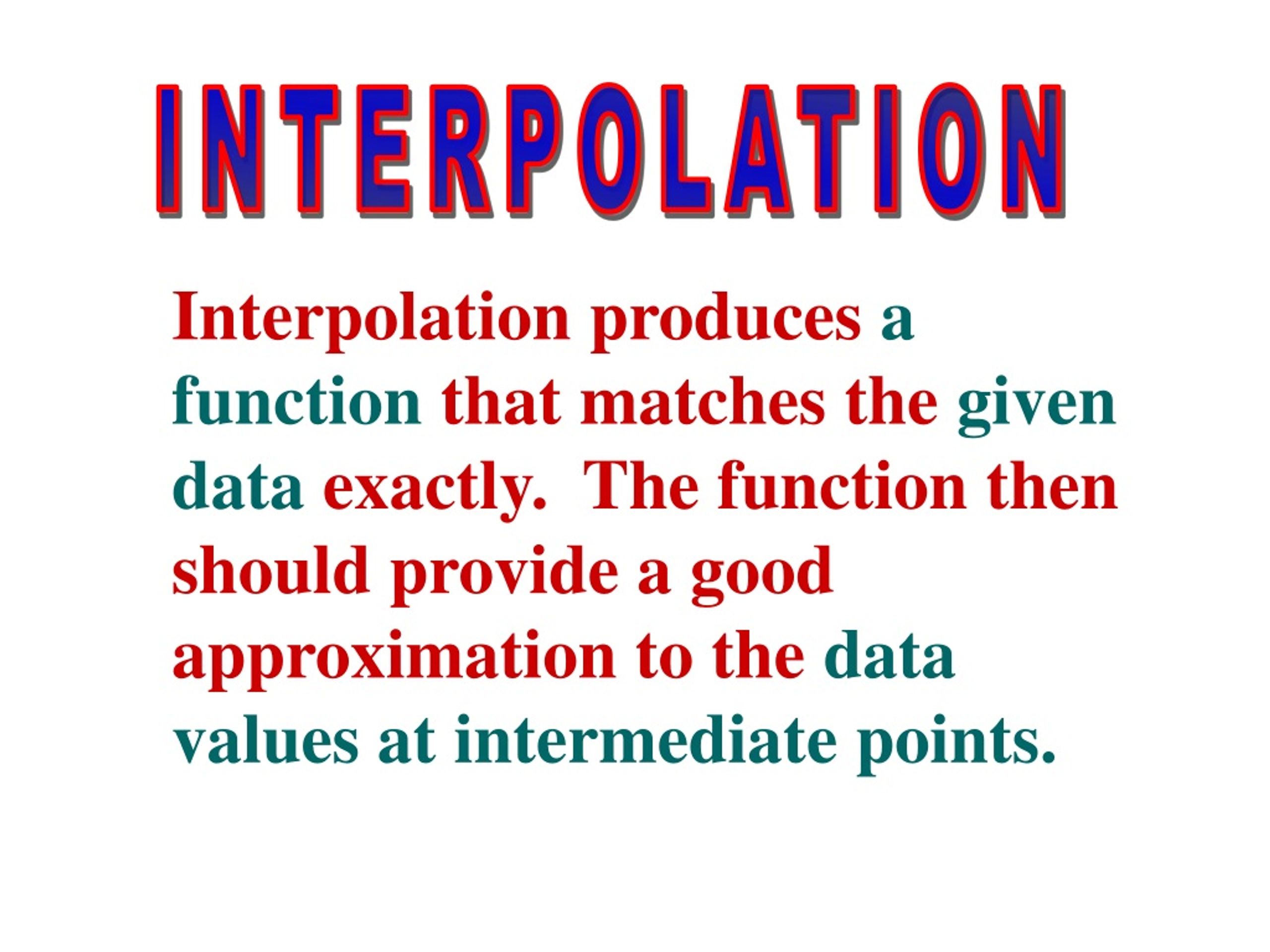 INTERPOLATION

Interpolation produces a function that matches the given data exactly. The function then should provide a good approximation to the data values at intermediate points.